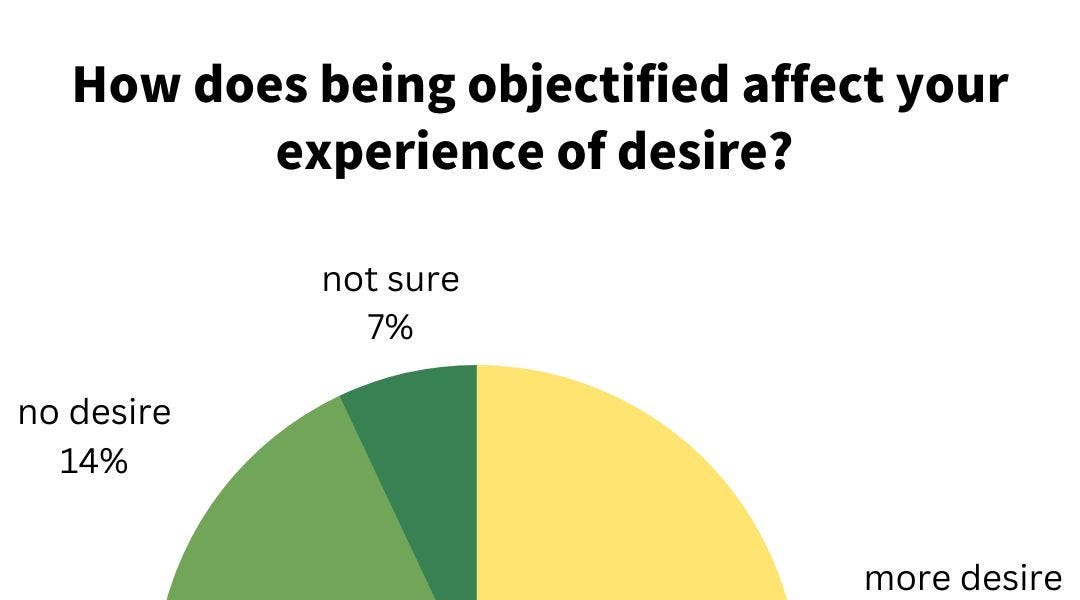 How does being objectified affect your experience of desire?

not sure
7%

no desire
14%

more desire